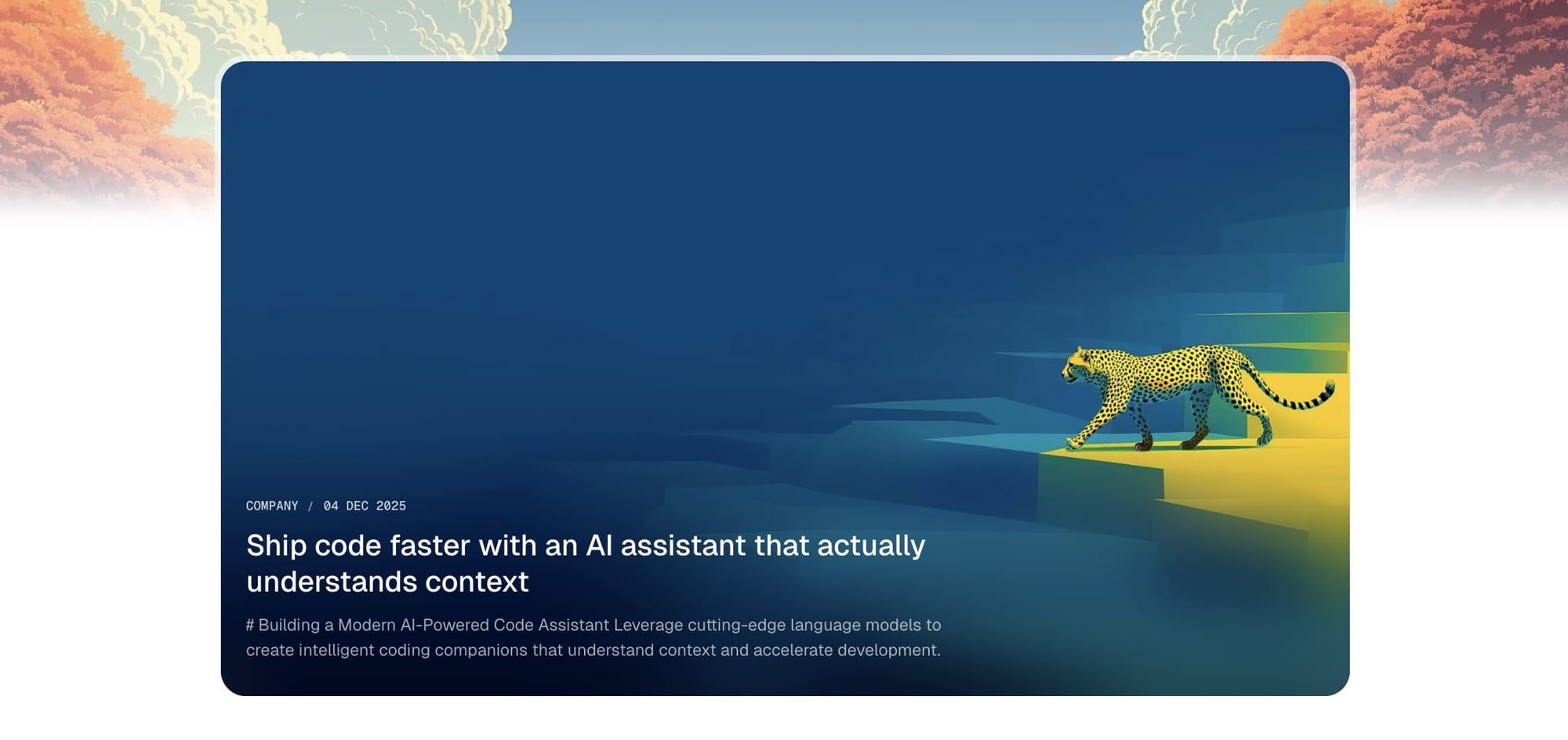 COMPANY / 04 DEC 2025

Ship code faster with an AI assistant that actually understands context

# Building a Modern AI-Powered Code Assistant Leverage cutting-edge language models to create intelligent coding companions that understand context and accelerate development.